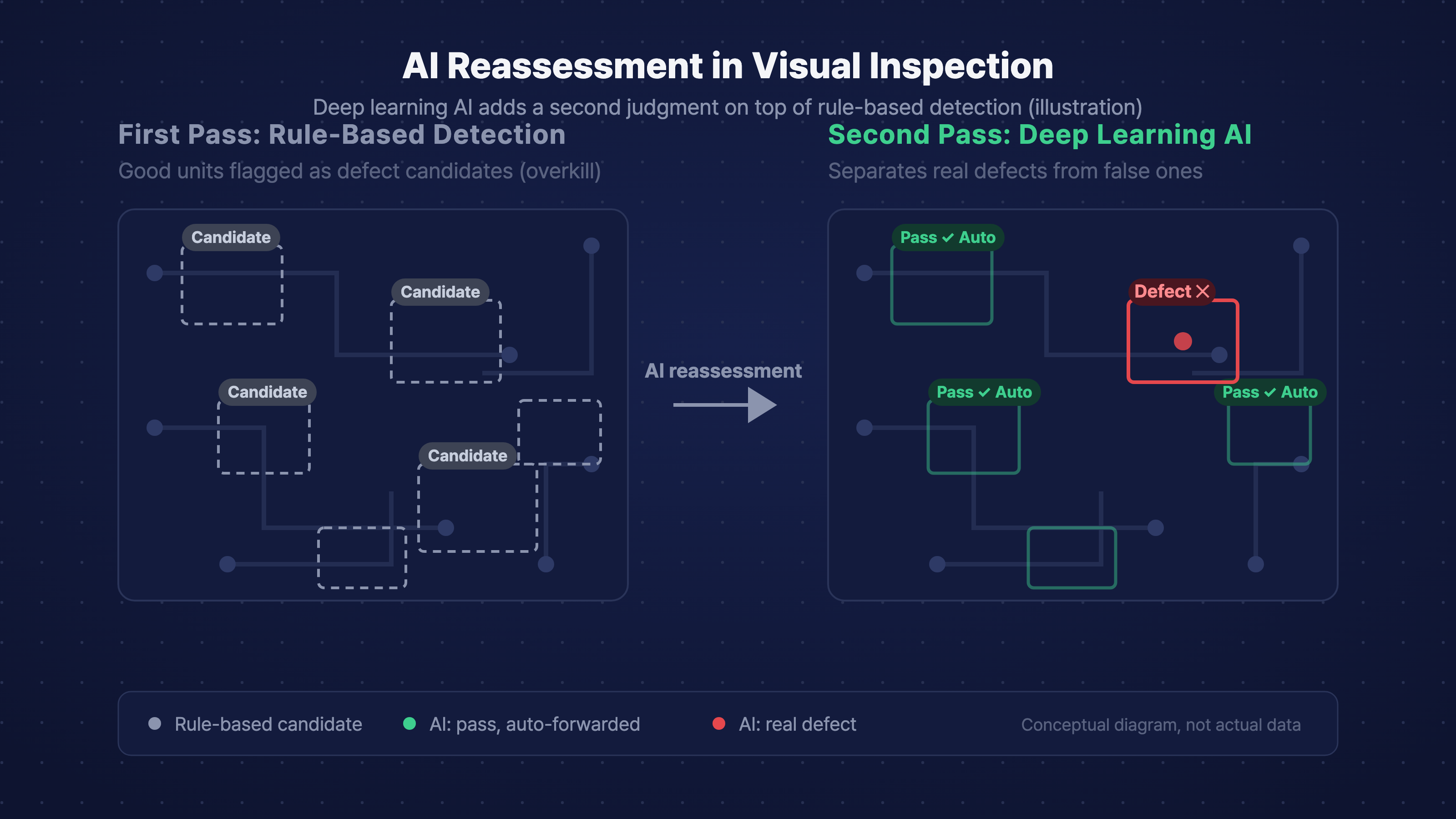 AI Reassessment in Visual Inspection

Deep learning AI adds a second judgment on top of rule-based detection (illustration)

First Pass: Rule-Based Detection

Good units flagged as defect candidates (overkill)

Candidate

Candidate

Candidate

Candidate

AI reassessment

Second Pass: Deep Learning AI

Separates real defects from false ones

Pass ✓ Auto

Defect ✕

Pass ✓ Auto

Pass ✓ Auto

Rule-based candidate

AI: pass, auto-forwarded

AI: real defect

Conceptual diagram, not actual data